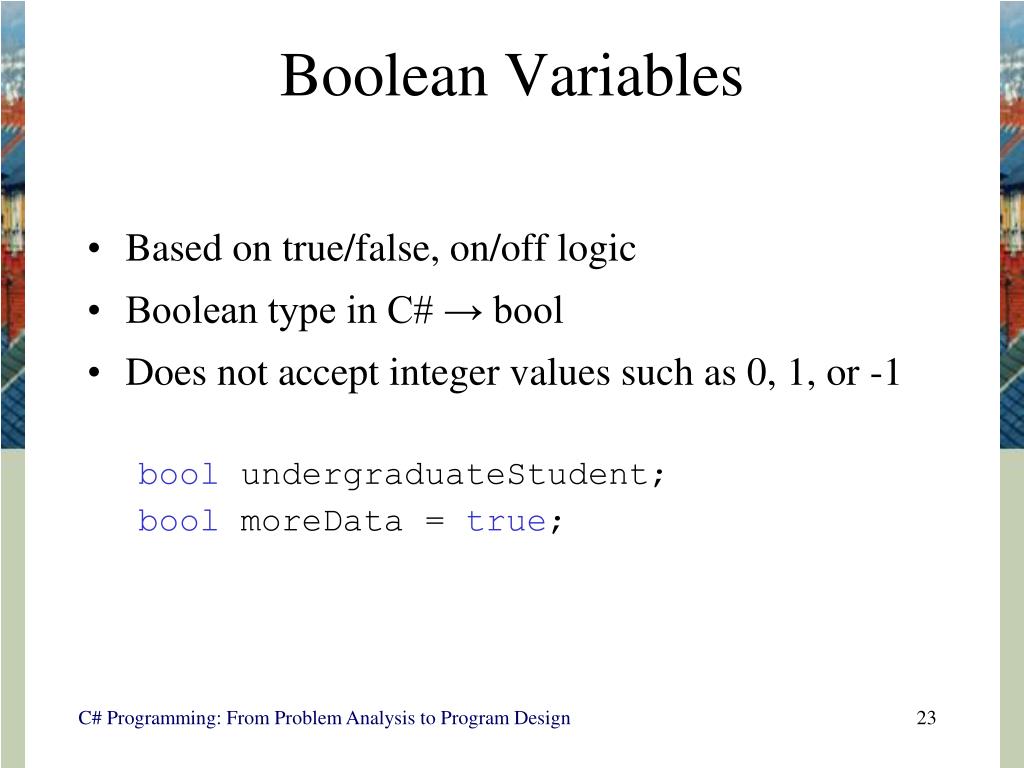 Boolean Variables

• Based on true/false, on/off logic
• Boolean type in C# → bool
• Does not accept integer values such as 0, 1, or -1

bool undergraduateStudent;
bool moreData = true;

C# Programming: From Problem Analysis to Program Design

23